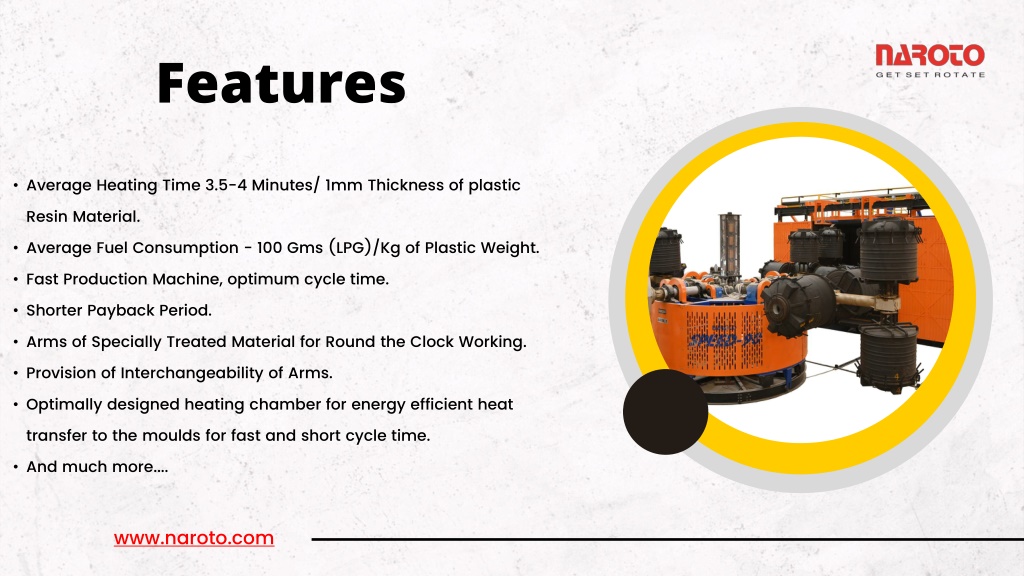 Features

NAROTO
GET SET ROTATE

• Average Heating Time 3.5-4 Minutes/ 1mm Thickness of plastic Resin Material.
• Average Fuel Consumption - 100 Gms (LPG)/Kg of Plastic Weight.
• Fast Production Machine, optimum cycle time.
• Shorter Payback Period.
• Arms of Specially Treated Material for Round the Clock Working.
• Provision of Interchangeability of Arms.
• Optimally designed heating chamber for energy efficient heat transfer to the moulds for fast and short cycle time.
• And much more....

www.naroto.com